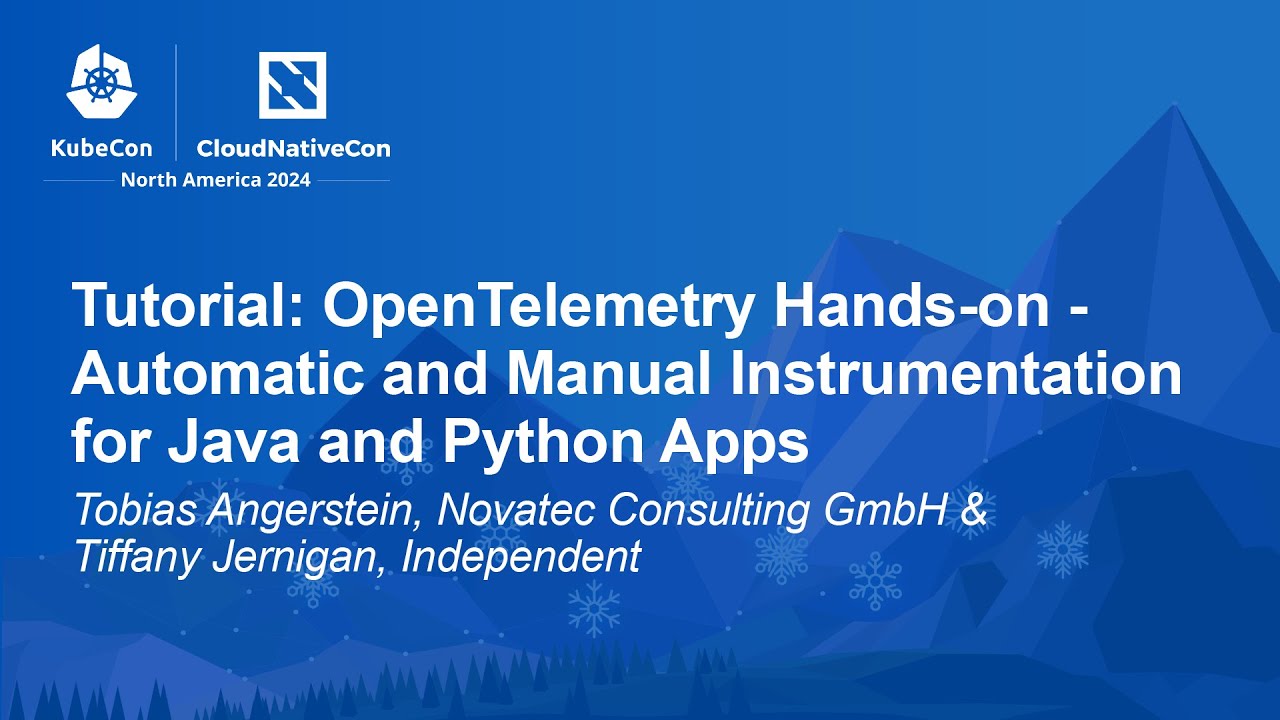 KubeCon CloudNativeCon
North America 2024

Tutorial: OpenTelemetry Hands-on - Automatic and Manual Instrumentation for Java and Python Apps

Tobias Angerstein, Novatec Consulting GmbH & Tiffany Jernigan, Independent